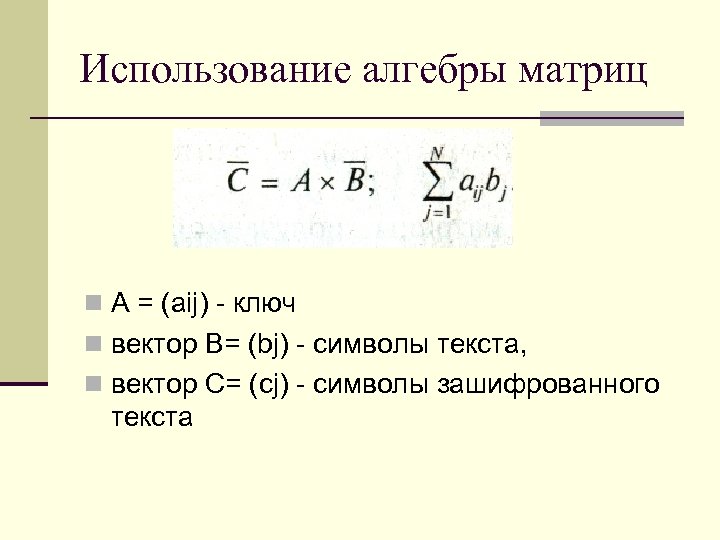 Использование алгебры матриц

$\overline{C} = A \times \overline{B}; \quad \sum_{j=1}^{N} a_{ij} b_j$

A = (aij) - ключ

вектор B= (bj) - символы текста,

вектор C= (cj) - символы зашифрованного текста